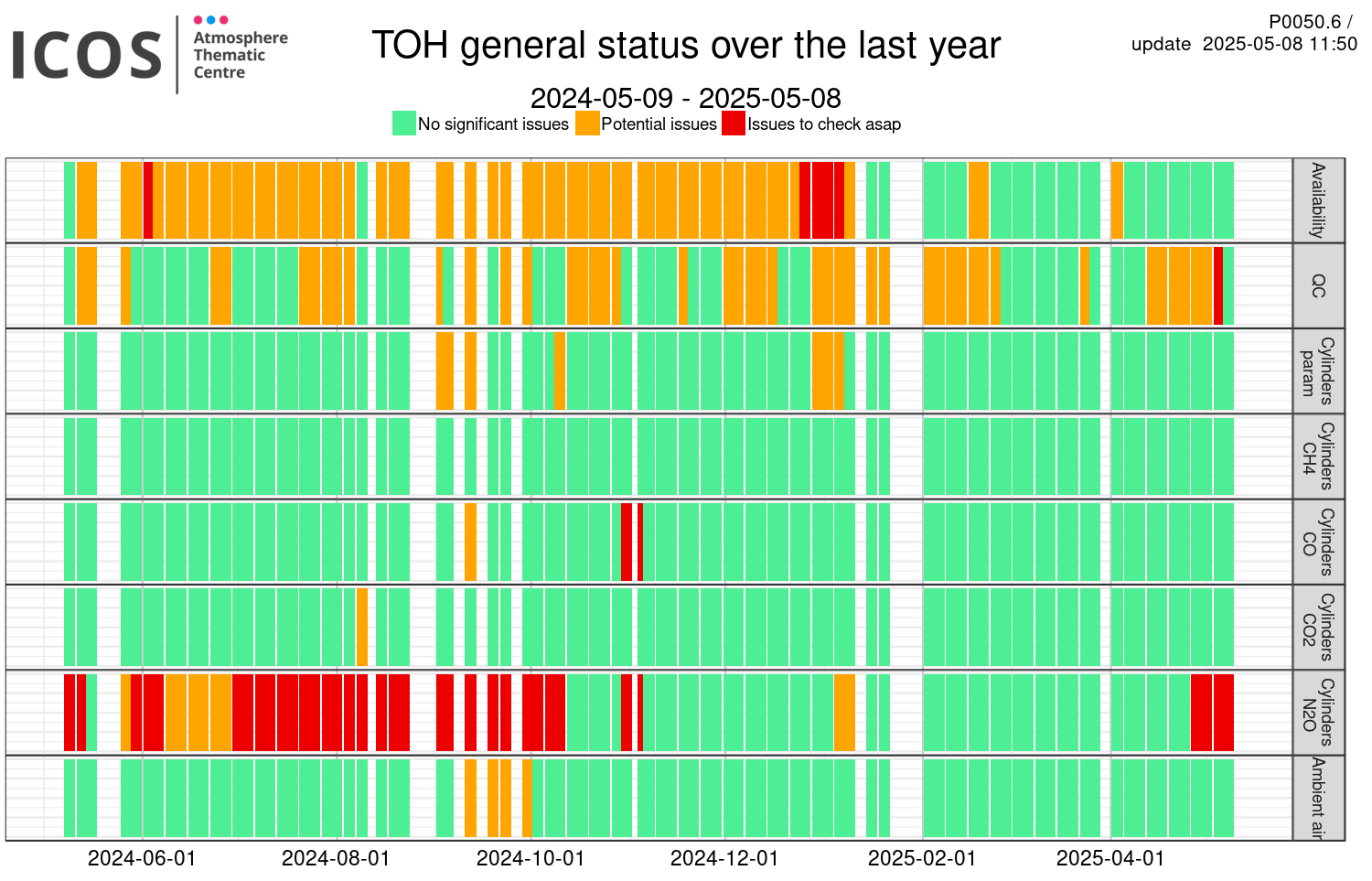 ICOS Atmosphere Thematic Centre

TOH general status over the last year

P0050.6 /
update 2025-05-08 11:50

2024-05-09 - 2025-05-08

No significant issues
Potential issues
Issues to check asap

Availability
QC
Cylinders param
Cylinders CH4
Cylinders CO
Cylinders CO2
Cylinders N2O
Ambient air

2024-06-01
2024-08-01
2024-10-01
2024-12-01
2025-02-01
2025-04-01